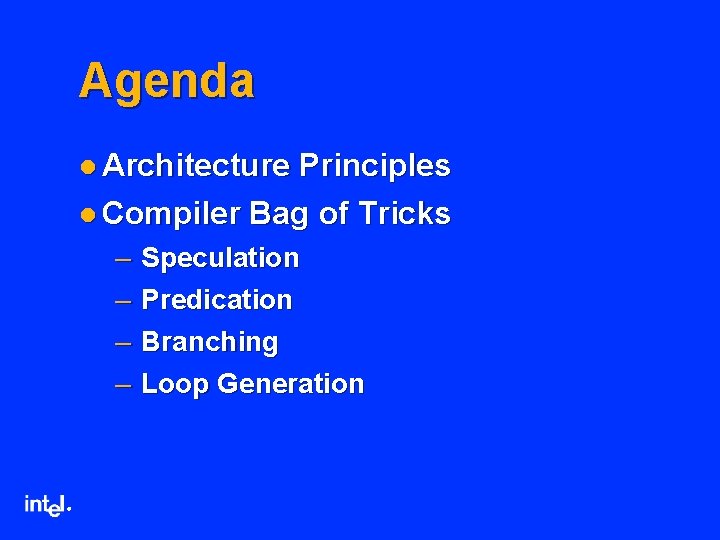 Agenda

● Architecture Principles
● Compiler Bag of Tricks
– Speculation
– Predication
– Branching
– Loop Generation

intel.